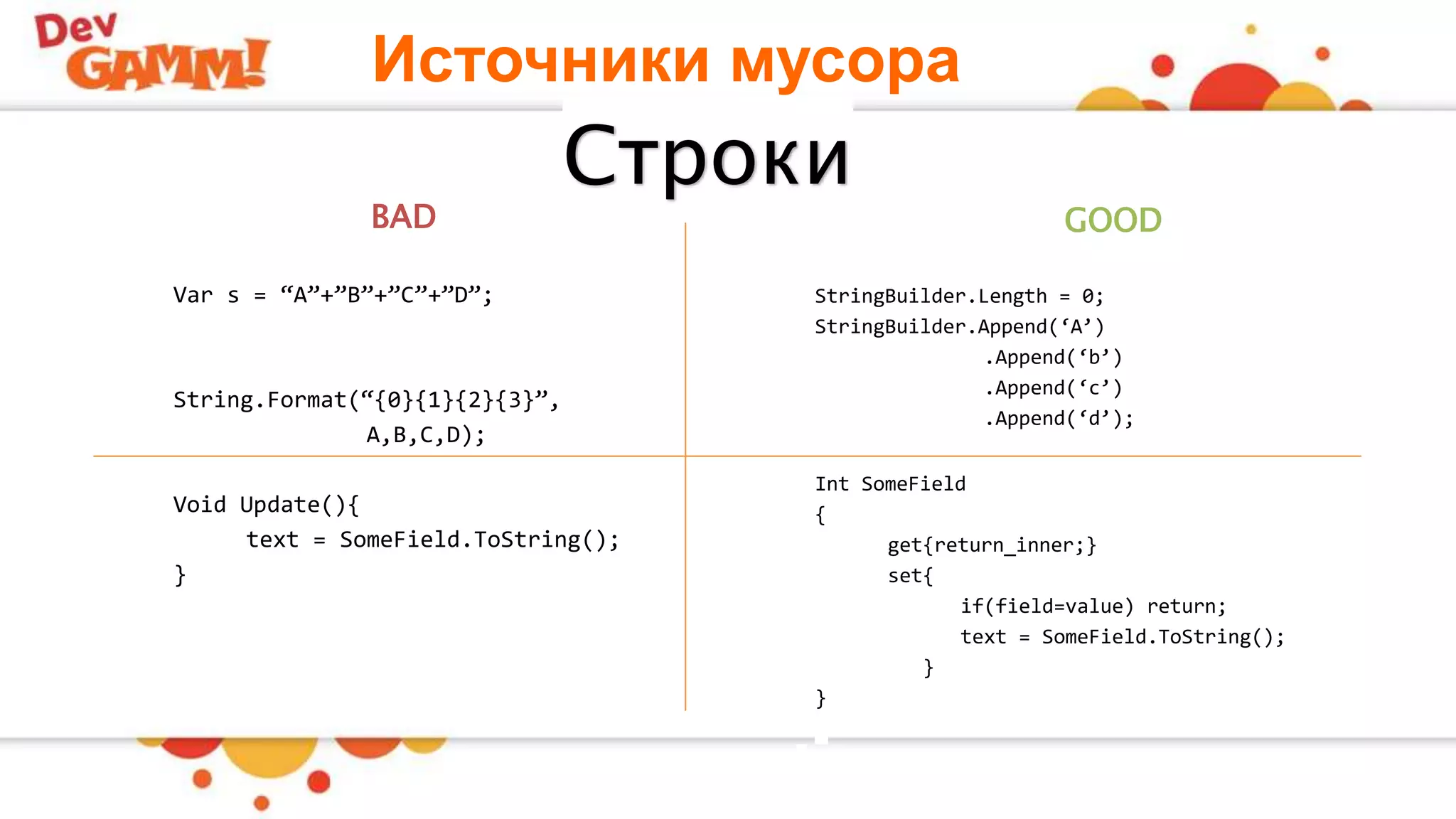 Dev GAMM!

Источники мусора

Строки

BAD

Var s = “A”+”B”+”C”+”D”;

String.Format(“{0}{1}{2}{3}”,
A,B,C,D);

Void Update(){
text = SomeField.ToString();
}

GOOD

StringBuilder.Length = 0;
StringBuilder.Append(‘A’)
.Append(‘b’)
.Append(‘c’)
.Append(‘d’);

Int SomeField
{
get{return_inner;}
set{
if(field=value) return;
text = SomeField.ToString();
}
}